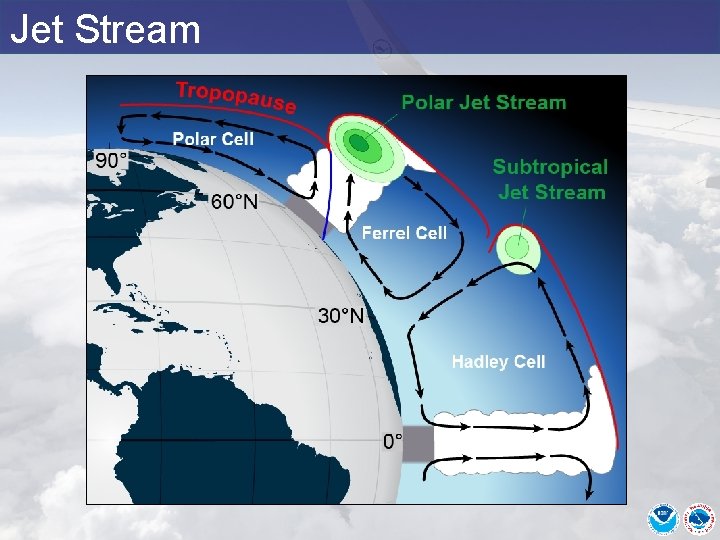 Jet Stream

Tropopause

Polar Jet Stream

Polar Cell

90°

60°N

Subtropical Jet Stream

Ferrel Cell

30°N

Hadley Cell

0°